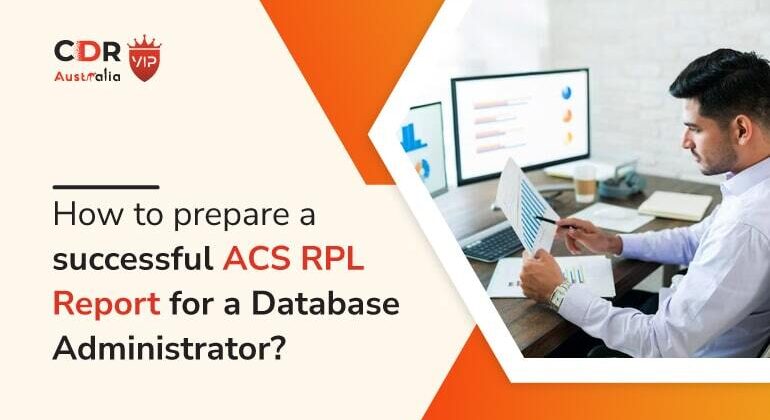 CDR VIP
Australia

How to prepare a successful ACS RPL Report for a Database Administrator?